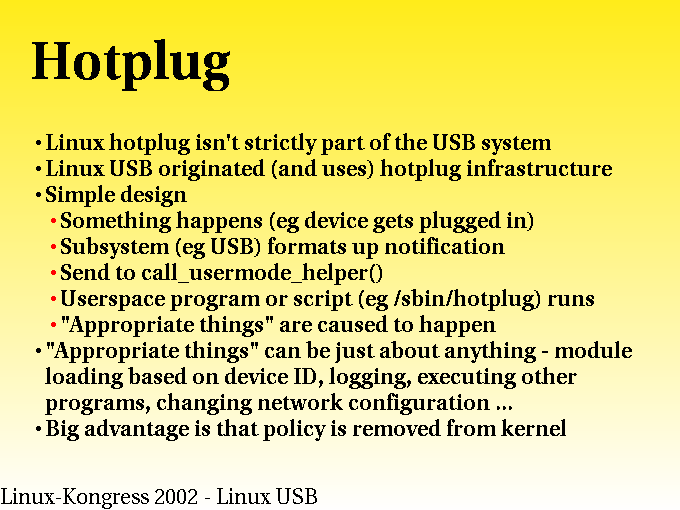 Hotplug

• Linux hotplug isn't strictly part of the USB system
• Linux USB originated (and uses) hotplug infrastructure
• Simple design
  • Something happens (eg device gets plugged in)
  • Subsystem (eg USB) formats up notification
  • Send to call_usermode_helper()
  • Userspace program or script (eg /sbin/hotplug) runs
  • "Appropriate things" are caused to happen
• "Appropriate things" can be just about anything - module loading based on device ID, logging, executing other programs, changing network configuration ...
• Big advantage is that policy is removed from kernel

Linux-Kongress 2002 - Linux USB